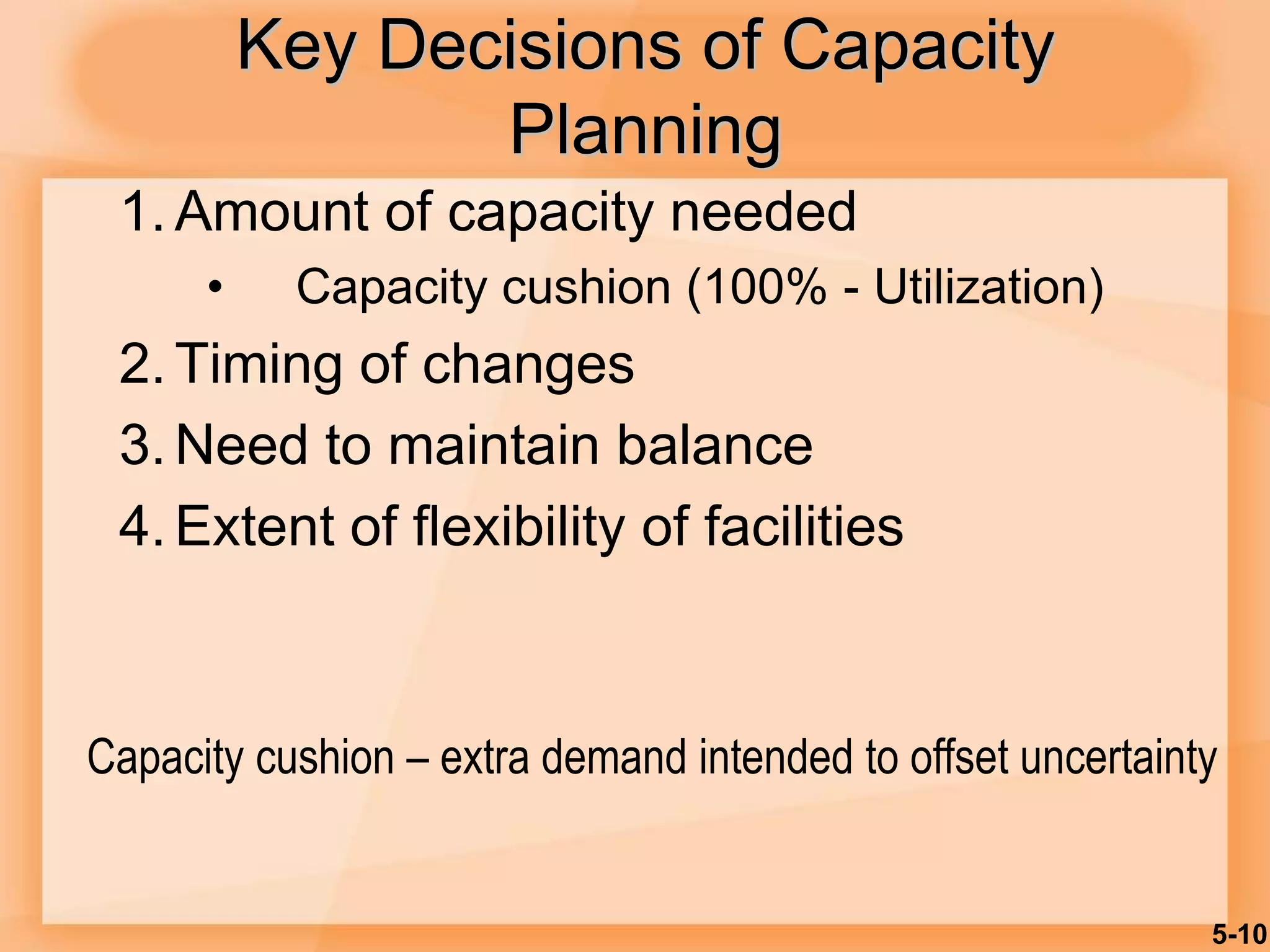 Key Decisions of Capacity Planning

1. Amount of capacity needed
   • Capacity cushion (100% - Utilization)
2. Timing of changes
3. Need to maintain balance
4. Extent of flexibility of facilities

Capacity cushion – extra demand intended to offset uncertainty

5-10